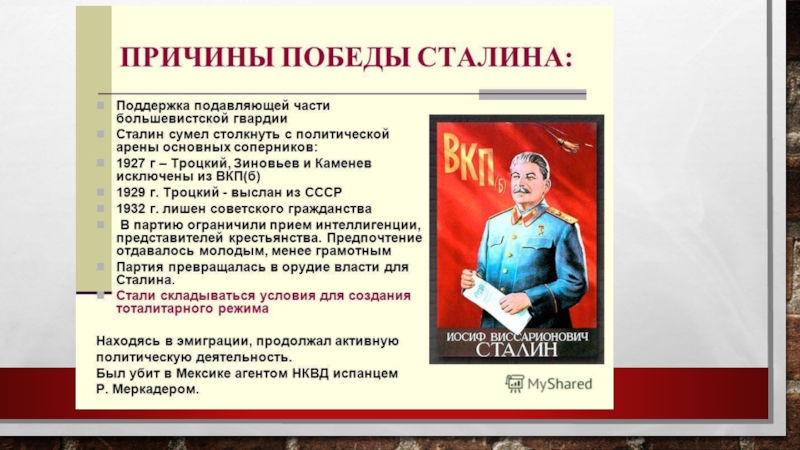 ПРИЧИНЫ ПОБЕДЫ СТАЛИНА:

Поддержка подавляющей части большевистской гвардии

Сталин сумел столкнуть с политической арены основных соперников:

1927 г – Троцкий, Зиновьев и Каменев исключены из ВКП(б)

1929 г. Троцкий - выслан из СССР

1932 г. лишен советского гражданства

В партию ограничили прием интеллигенции, представителей крестьянства. Предпочтение отдавалось молодым, менее грамотным

Партия превращалась в орудие власти для Сталина.

Стали складываться условия для создания тоталитарного режима

Находясь в эмиграции, продолжал активную политическую деятельность.
Был убит в Мексике агентом НКВД испанцем Р. Меркадером.

ВКП(б)

ИОСИФ ВИССАРИОНОВИЧ СТАЛИН

MyShared